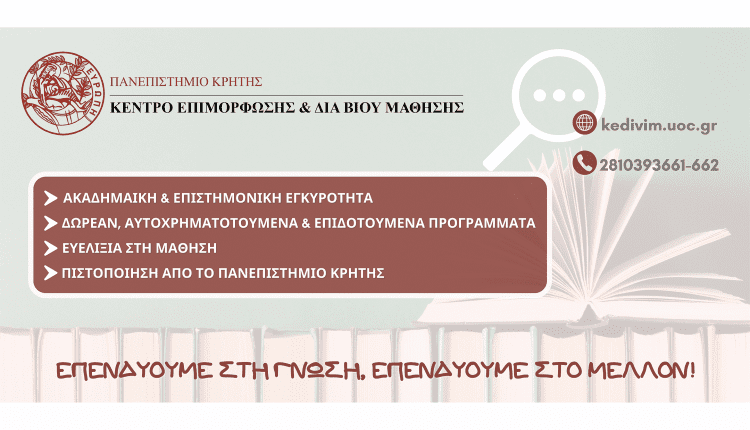 ΕΥΡΩΠΗ

ΠΑΝΕΠΙΣΤΗΜΙΟ ΚΡΗΤΗΣ

ΚΕΝΤΡΟ ΕΠΙΜΟΡΦΩΣΗΣ & ΔΙΑ ΒΙΟΥ ΜΑΘΗΣΗΣ

kedivim.uoc.gr

2810393661-662

ΑΚΑΔΗΜΑΙΚΗ & ΕΠΙΣΤΗΜΟΝΙΚΗ ΕΓΚΥΡΟΤΗΤΑ

ΔΩΡΕΑΝ, ΑΥΤΟΧΡΗΜΑΤΟΤΟΥΜΕΝΑ & ΕΠΙΔΟΤΟΥΜΕΝΑ ΠΡΟΓΡΑΜΜΑΤΑ

ΕΥΕΛΙΞΙΑ ΣΤΗ ΜΑΘΗΣΗ

ΠΙΣΤΟΠΟΙΗΣΗ ΑΠΟ ΤΟ ΠΑΝΕΠΙΣΤΗΜΙΟ ΚΡΗΤΗΣ

ΕΠΕΝΔΥΟΥΜΕ ΣΤΗ ΓΝΩΣΗ, ΕΠΕΝΔΥΟΥΜΕ ΣΤΟ ΜΕΛΛΟΝ!